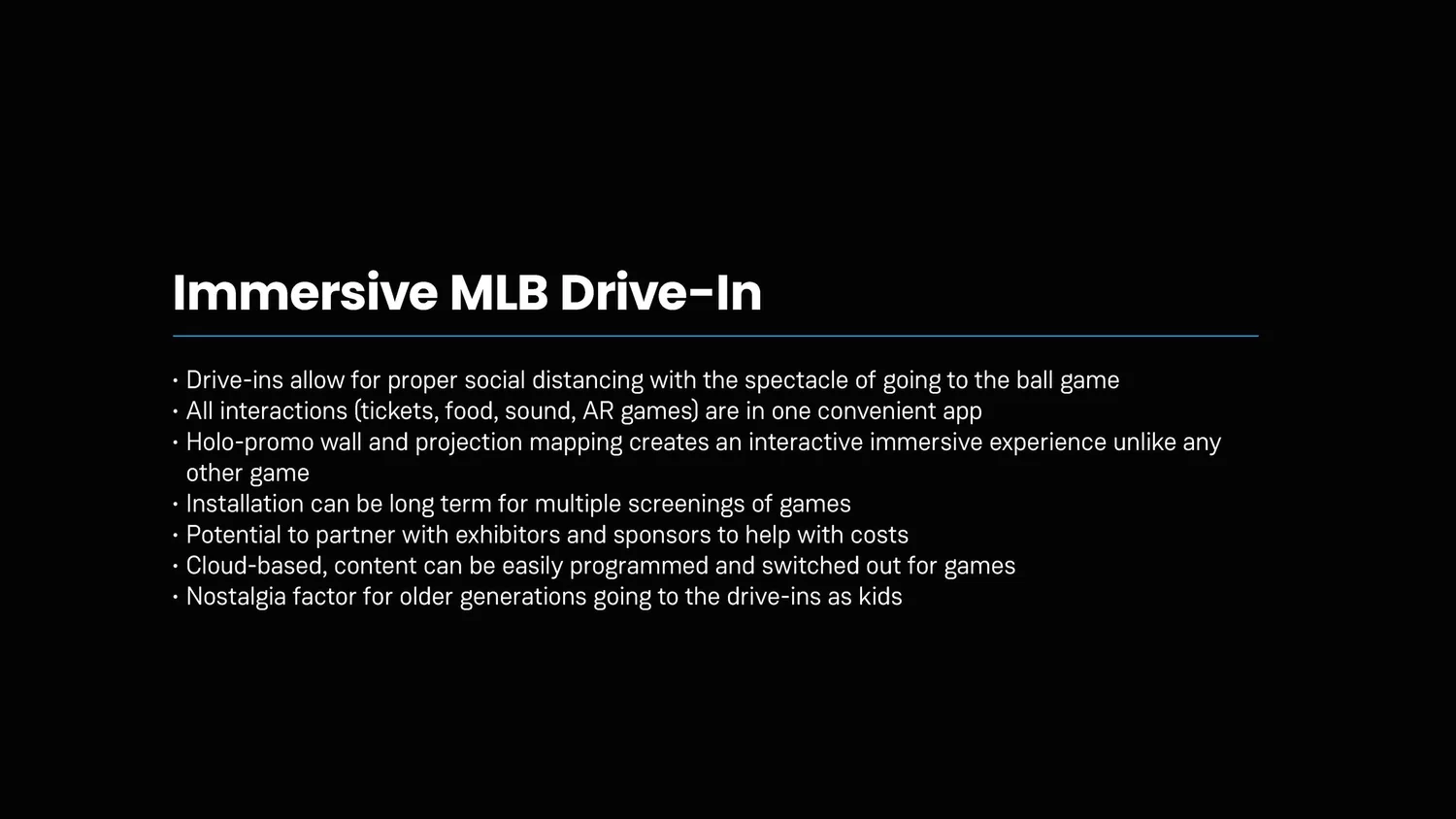 Immersive MLB Drive-In

• Drive-ins allow for proper social distancing with the spectacle of going to the ball game
• All interactions (tickets, food, sound, AR games) are in one convenient app
• Holo-promo wall and projection mapping creates an interactive immersive experience unlike any other game
• Installation can be long term for multiple screenings of games
• Potential to partner with exhibitors and sponsors to help with costs
• Cloud-based, content can be easily programmed and switched out for games
• Nostalgia factor for older generations going to the drive-ins as kids